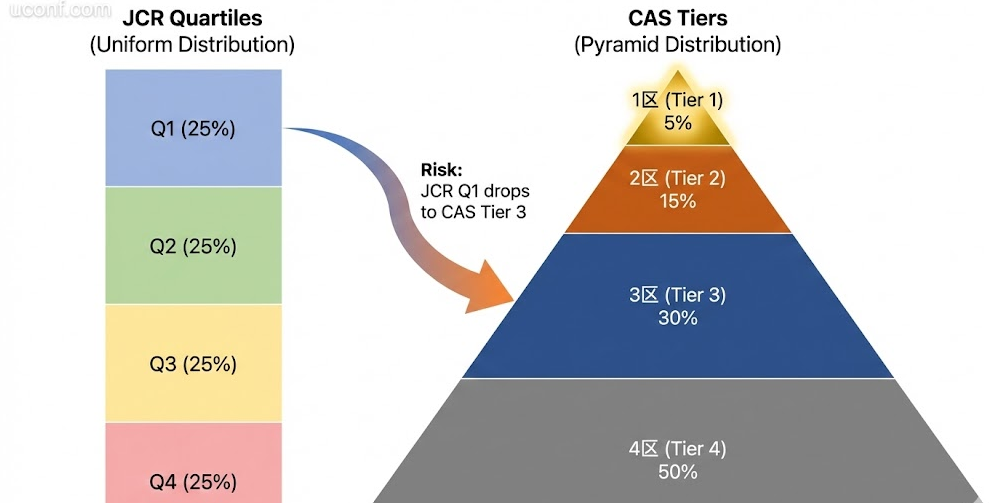 wconf.com

JCR Quartiles
(Uniform Distribution)

Q1 (25%)

Q2 (25%)

Q3 (25%)

Q4 (25%)

Risk:
JCR Q1 drops to CAS Tier 3

CAS Tiers
(Pyramid Distribution)

1区 (Tier 1)
5%

2区 (Tier 2)
15%

3区 (Tier 3)
30%

4区 (Tier 4)
50%